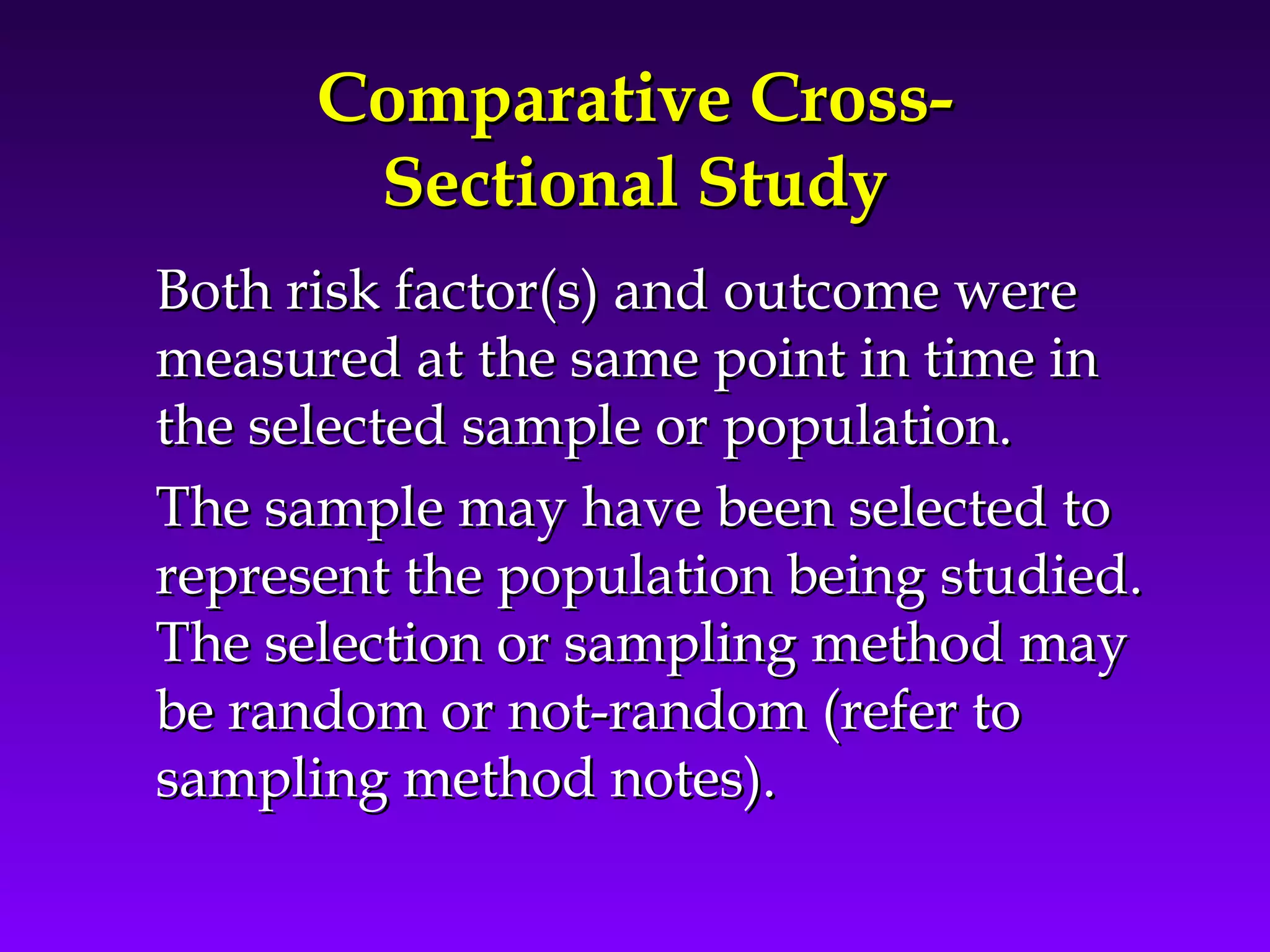 Comparative Cross-Sectional Study

Both risk factor(s) and outcome were measured at the same point in time in the selected sample or population.

The sample may have been selected to represent the population being studied. The selection or sampling method may be random or not-random (refer to sampling method notes).